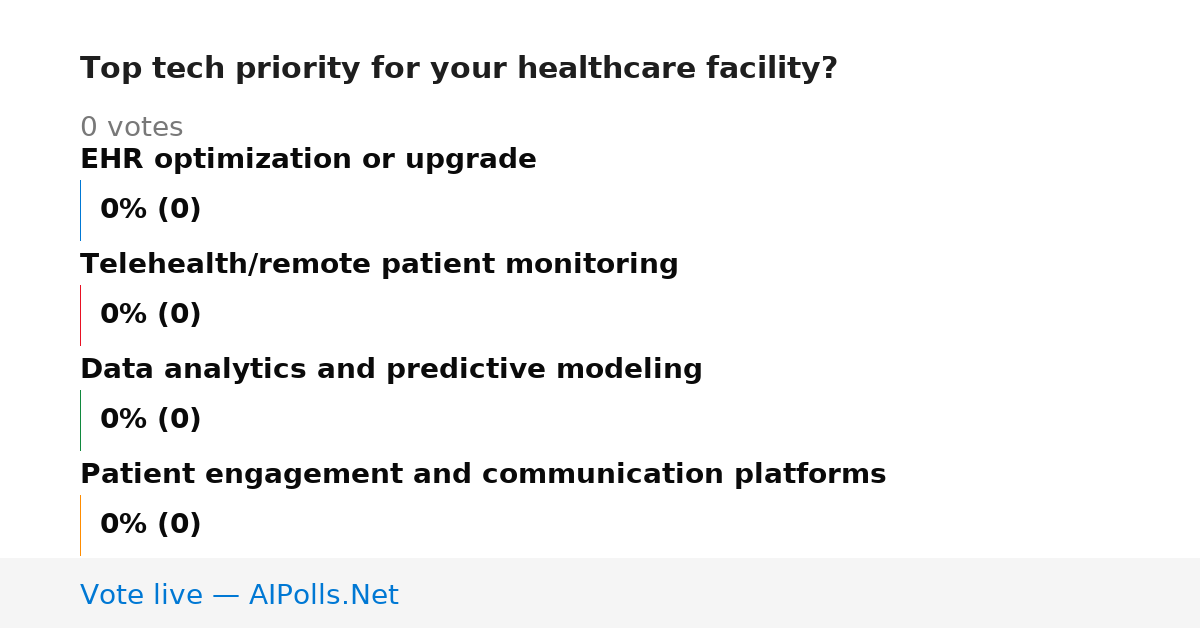 Top tech priority for your healthcare facility?

0 votes

EHR optimization or upgrade

0% (0)

Telehealth/remote patient monitoring

0% (0)

Data analytics and predictive modeling

0% (0)

Patient engagement and communication platforms

0% (0)

Vote live — AIPolls.Net